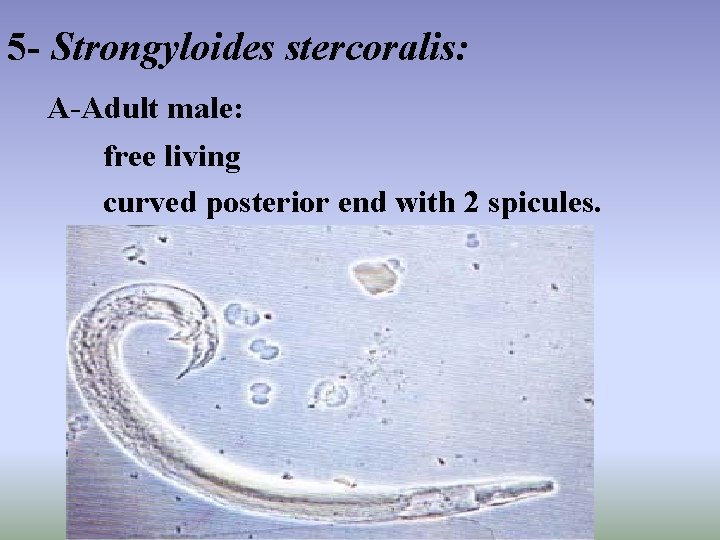 5- Strongyloides stercoralis:

A-Adult male:

free living

curved posterior end with 2 spicules.